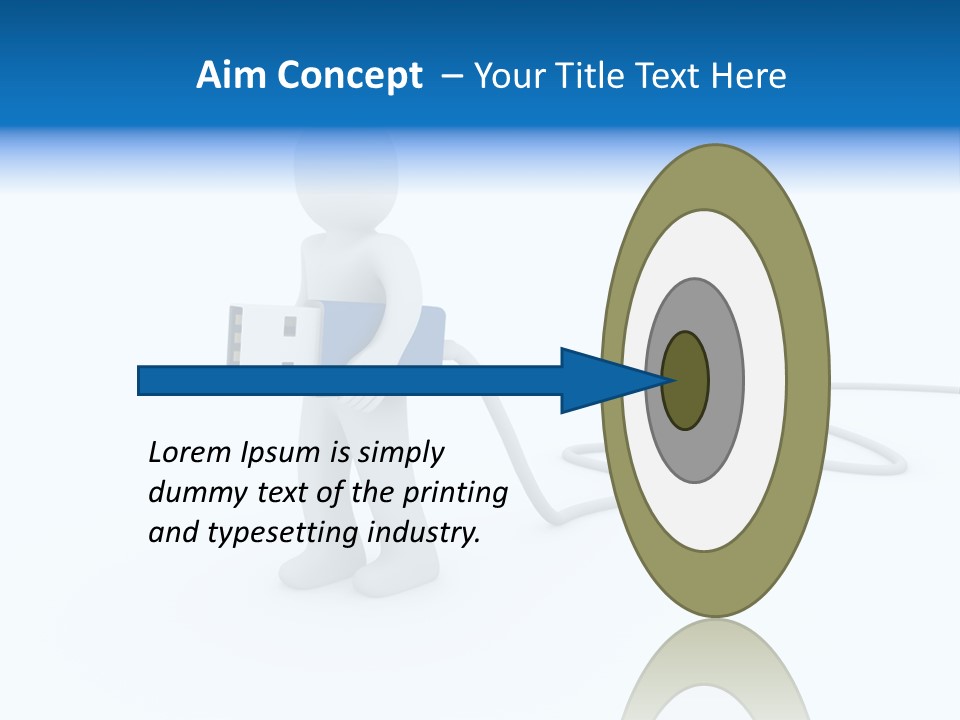 Aim Concept – Your Title Text Here

Lorem Ipsum is simply dummy text of the printing and typesetting industry.